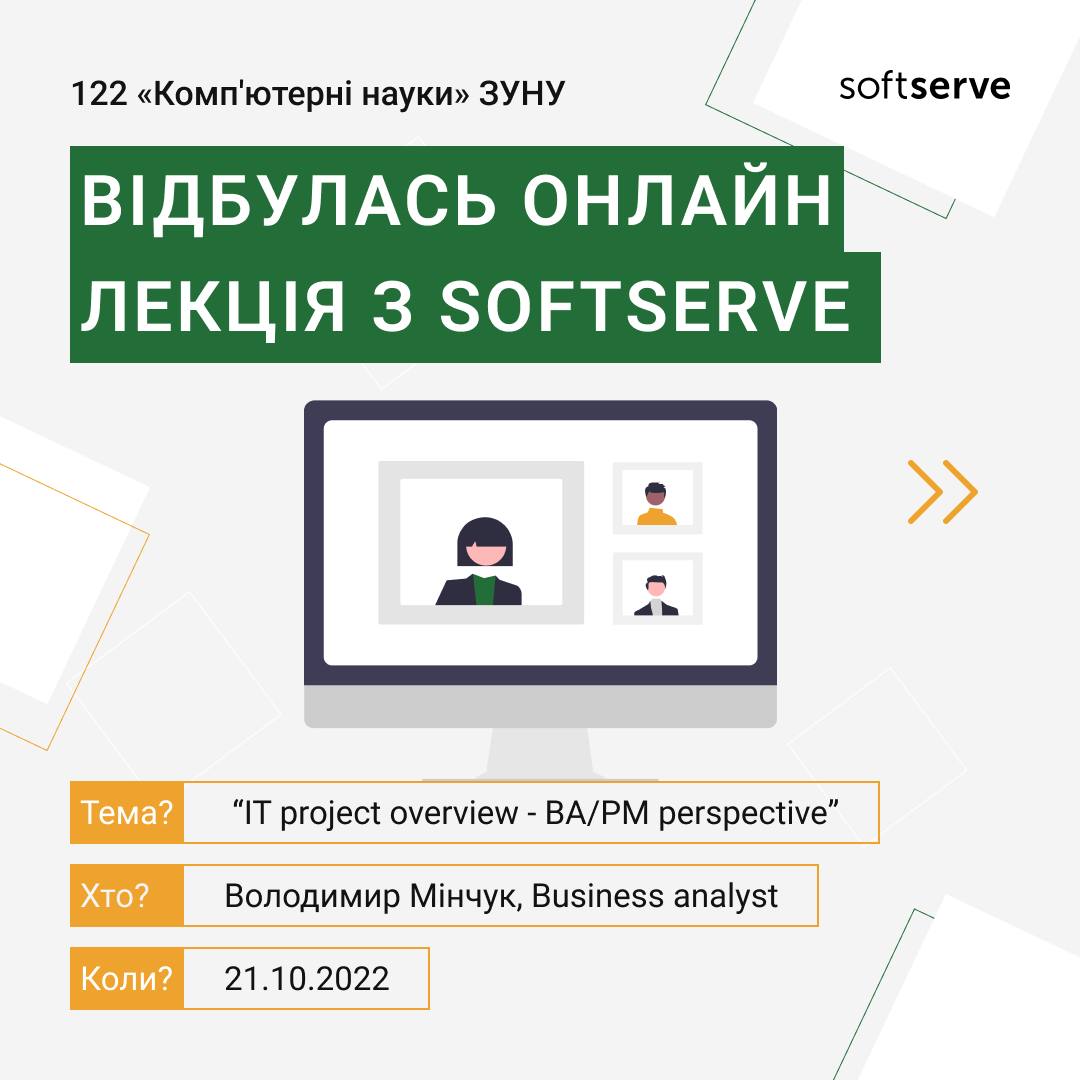 122 «Комп'ютерні науки» ЗУНУ

softserve

ВІДБУЛАСЬ ОНЛАЙН ЛЕКЦІЯ З SOFTSERVE

Тема? “IT project overview - BA/PM perspective”

Хто? Володимир Мінчук, Business analyst

Коли? 21.10.2022